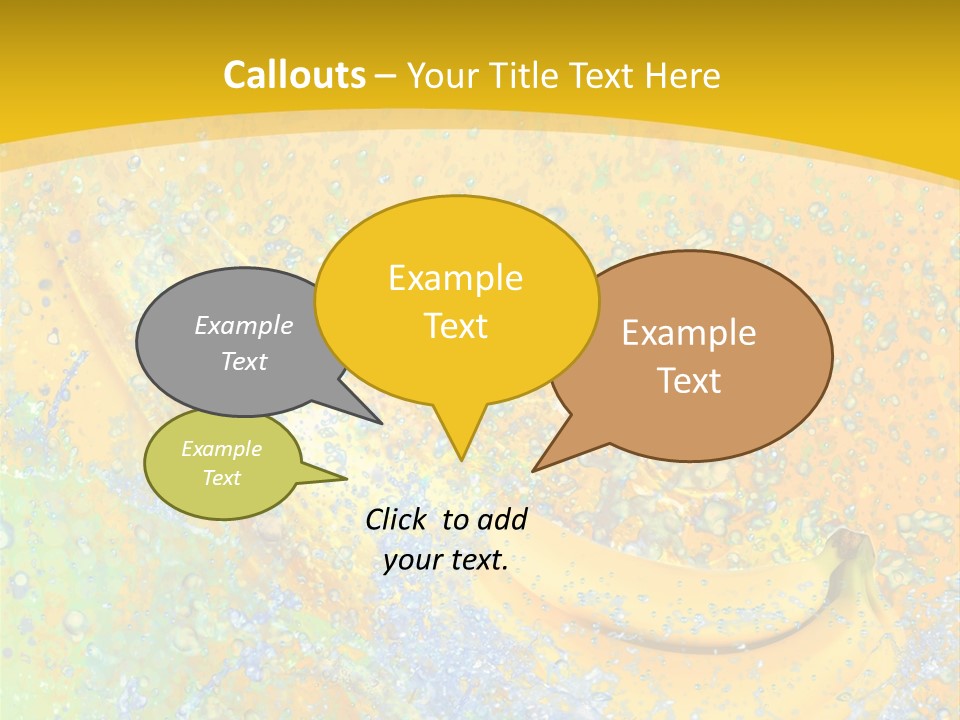 Callouts – Your Title Text Here

Example Text

Example Text

Example Text

Example Text

Click to add your text.